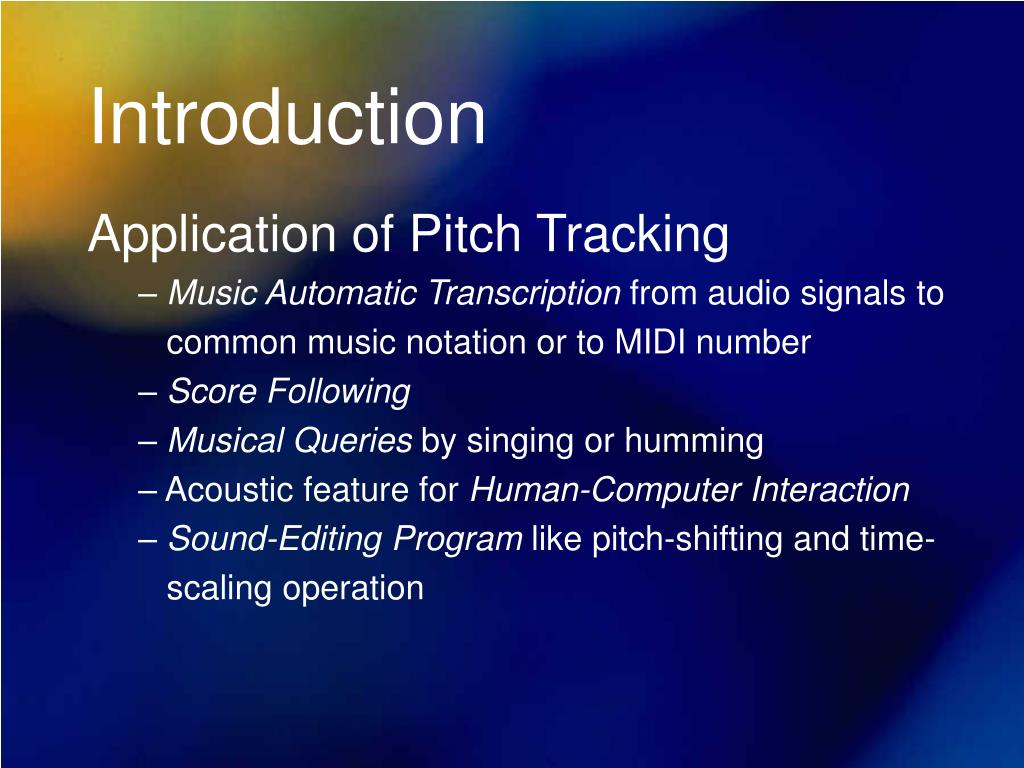 Introduction

Application of Pitch Tracking

– Music Automatic Transcription from audio signals to common music notation or to MIDI number

– Score Following

– Musical Queries by singing or humming

– Acoustic feature for Human-Computer Interaction

– Sound-Editing Program like pitch-shifting and time-scaling operation